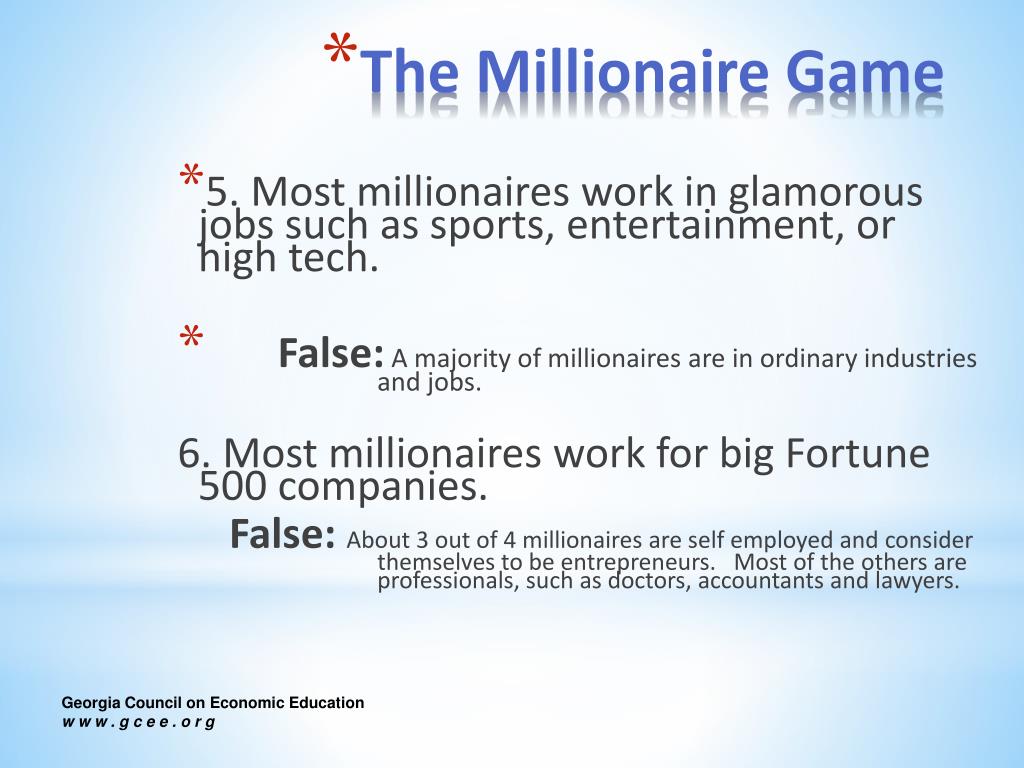 *The Millionaire Game

*5. Most millionaires work in glamorous jobs such as sports, entertainment, or high tech.

* False: A majority of millionaires are in ordinary industries and jobs.

6. Most millionaires work for big Fortune 500 companies.

False: About 3 out of 4 millionaires are self employed and consider themselves to be entrepreneurs. Most of the others are professionals, such as doctors, accountants and lawyers.

Georgia Council on Economic Education
www.gcee.org